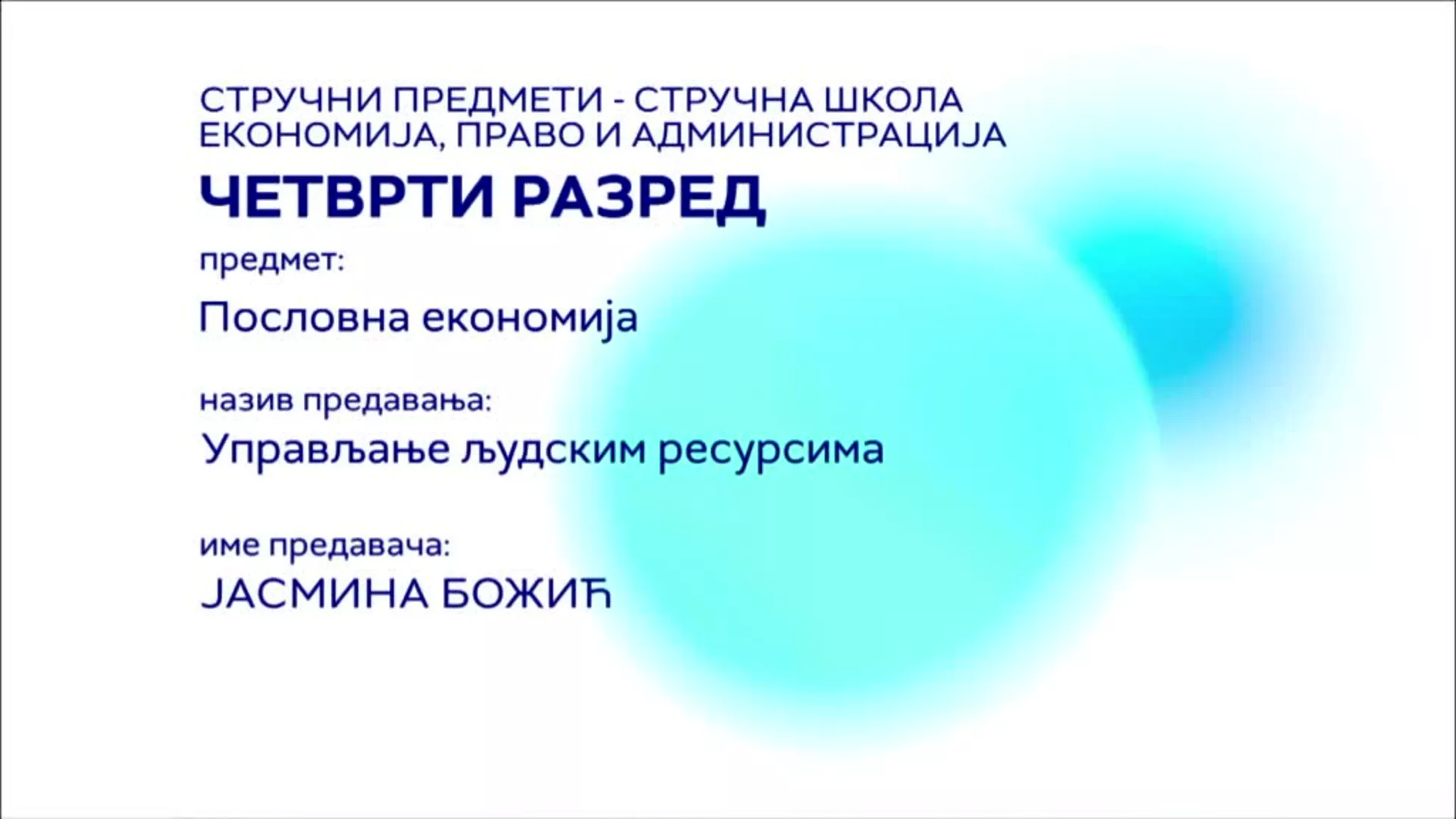 СТРУЧНИ ПРЕДМЕТИ - СТРУЧНА ШКОЛА
ЕКОНОМИЈА, ПРАВО И АДМИНИСТРАЦИЈА

ЧЕТВРТИ РАЗРЕД

предмет:

Пословна економија

назив предавања:

Управљање људским ресурсима

име предавача:

ЈАСМИНА БОЖИЋ